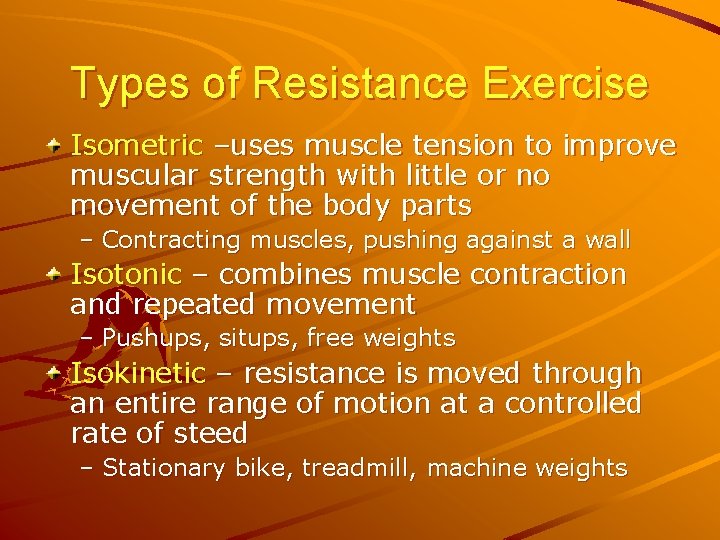 Types of Resistance Exercise

Isometric –uses muscle tension to improve muscular strength with little or no movement of the body parts

– Contracting muscles, pushing against a wall

Isotonic – combines muscle contraction and repeated movement

– Pushups, situps, free weights

Isokinetic – resistance is moved through an entire range of motion at a controlled rate of steed

– Stationary bike, treadmill, machine weights